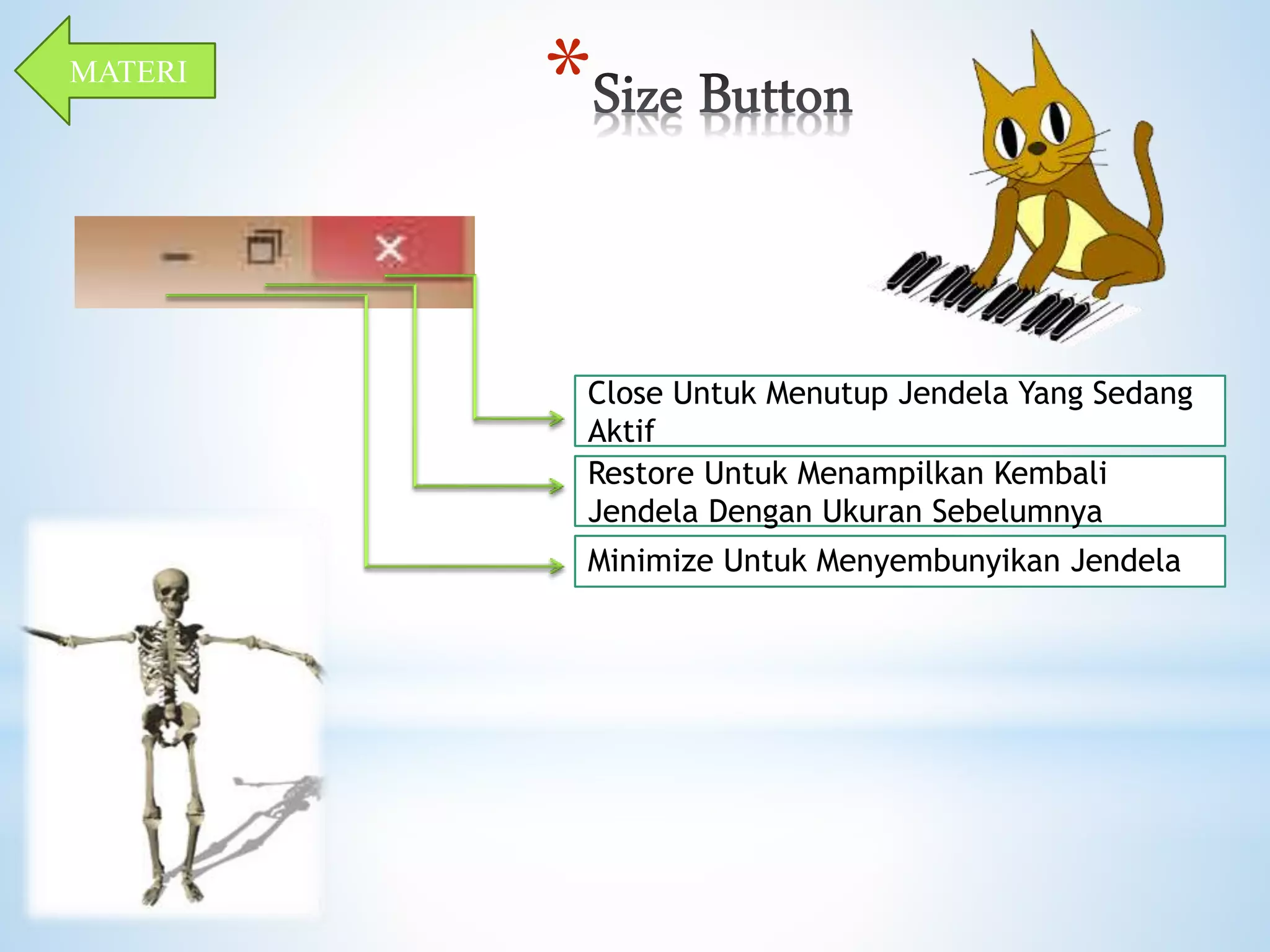 MATERI

*Size Button

Close Untuk Menutup Jendela Yang Sedang Aktif

Restore Untuk Menampilkan Kembali Jendela Dengan Ukuran Sebelumnya

Minimize Untuk Menyembunyikan Jendela